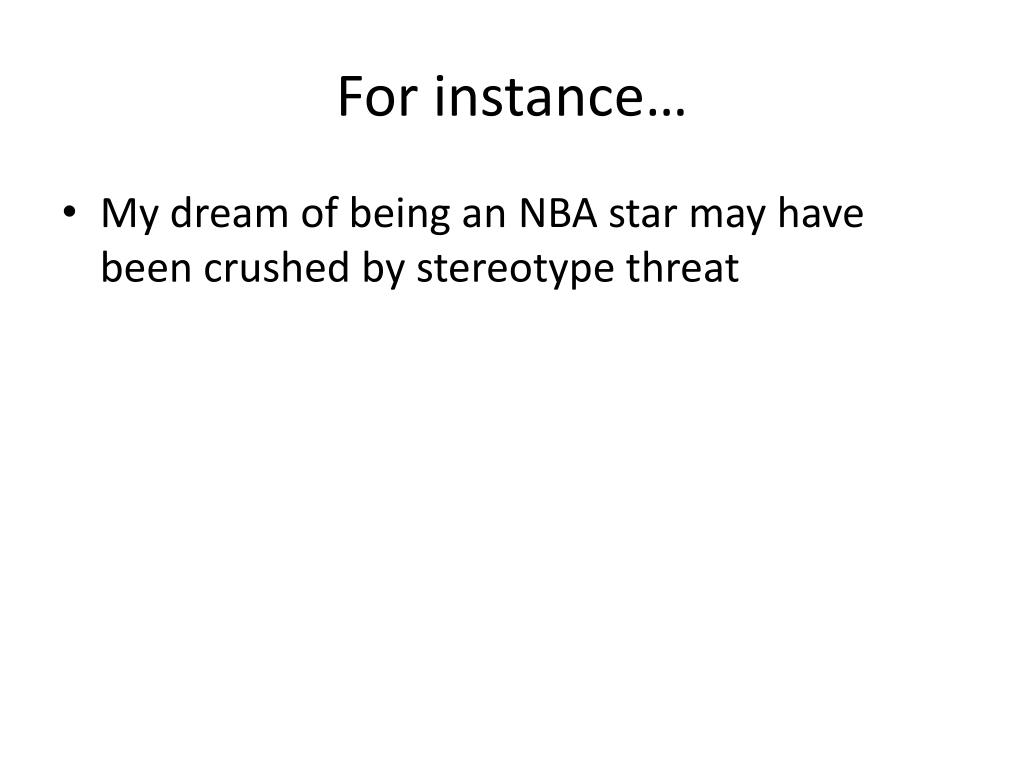 For instance…

• My dream of being an NBA star may have been crushed by stereotype threat